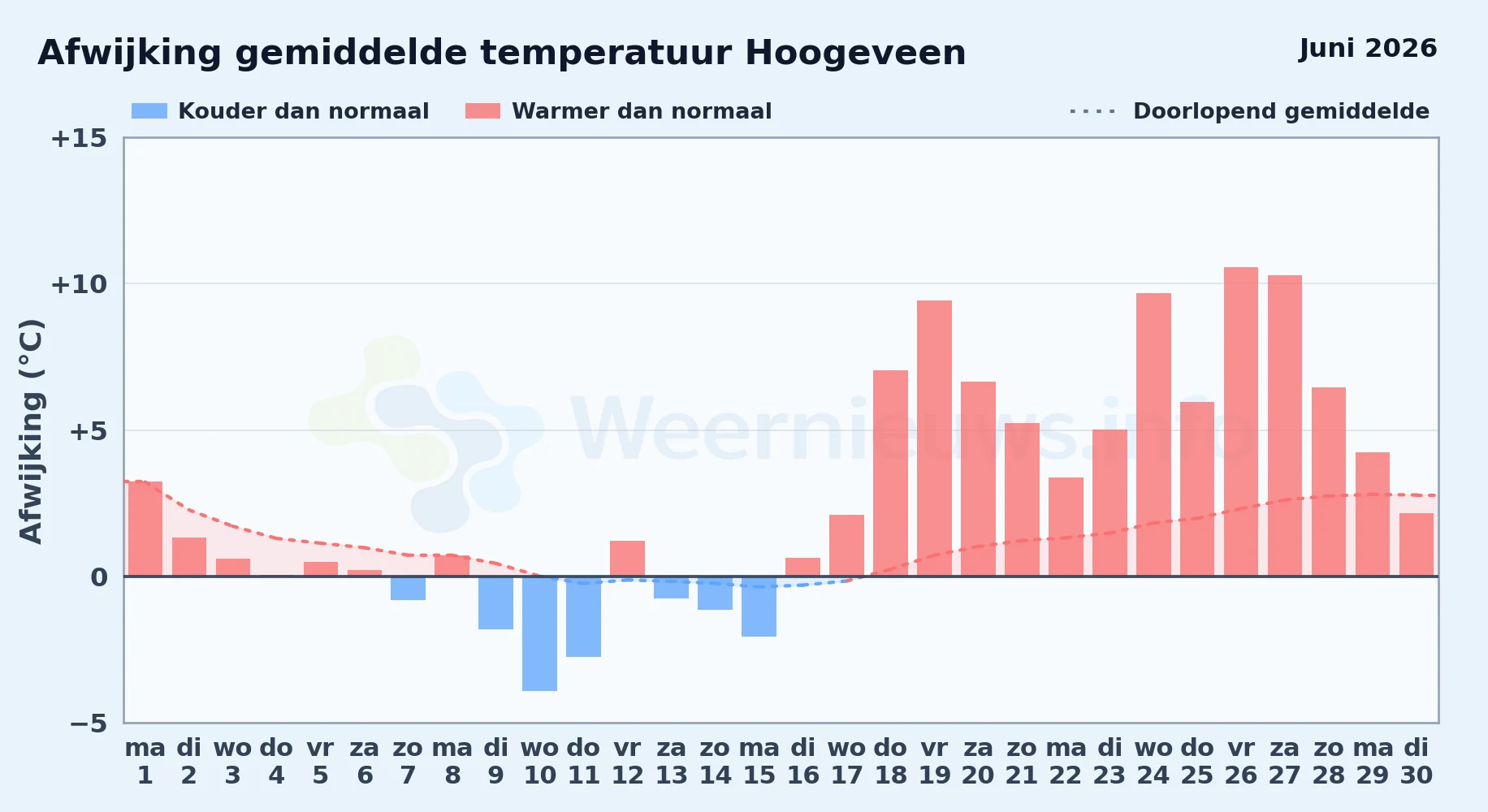 Afwijking gemiddelde temperatuur Hoogeveen

Juni 2026

Kouder dan normaal
Warmer dan normaal
Doorlopend gemiddelde

Afwijking (°C)

+15
+10
+5
0
−5

Weernieuws.info

ma 1
di 2
wo 3
do 4
vr 5
za 6
zo 7
ma 8
di 9
wo 10
do 11
vr 12
za 13
zo 14
ma 15
di 16
wo 17
do 18
vr 19
za 20
zo 21
ma 22
di 23
wo 24
do 25
vr 26
za 27
zo 28
ma 29
di 30